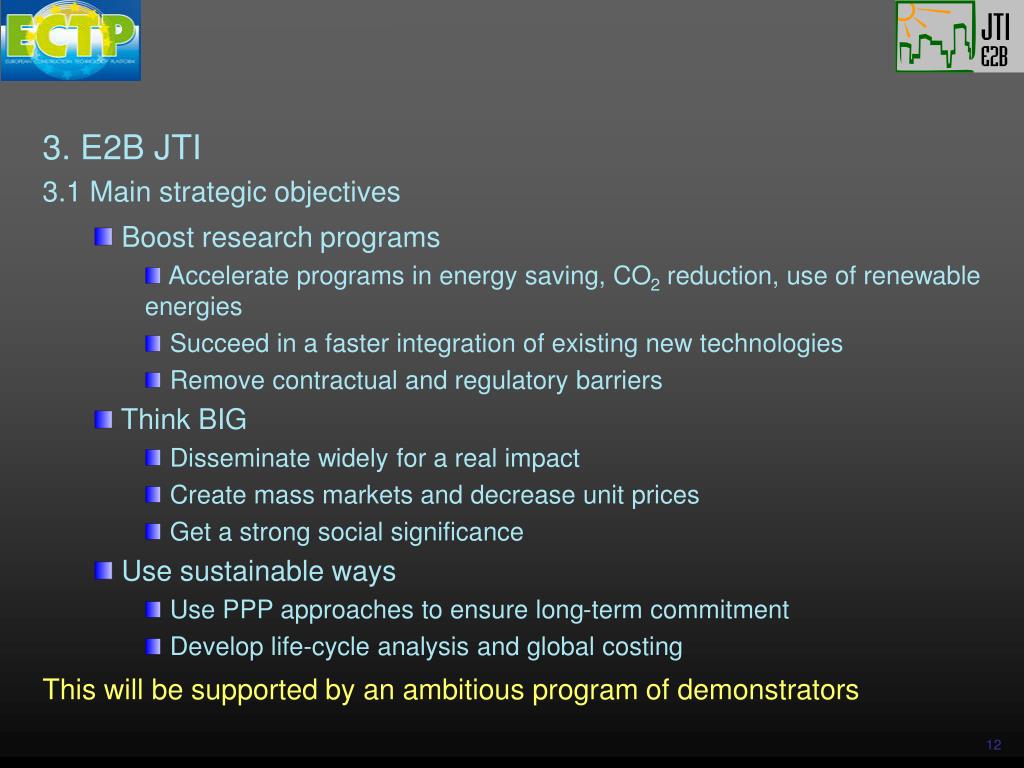 ECTP
EUROPEAN CONSTRUCTION TECHNOLOGY PLATFORM

JTI
E2B

3. E2B JTI

3.1 Main strategic objectives

Boost research programs

Accelerate programs in energy saving, $CO_2$ reduction, use of renewable energies

Succeed in a faster integration of existing new technologies

Remove contractual and regulatory barriers

Think BIG

Disseminate widely for a real impact

Create mass markets and decrease unit prices

Get a strong social significance

Use sustainable ways

Use PPP approaches to ensure long-term commitment

Develop life-cycle analysis and global costing

This will be supported by an ambitious program of demonstrators

12